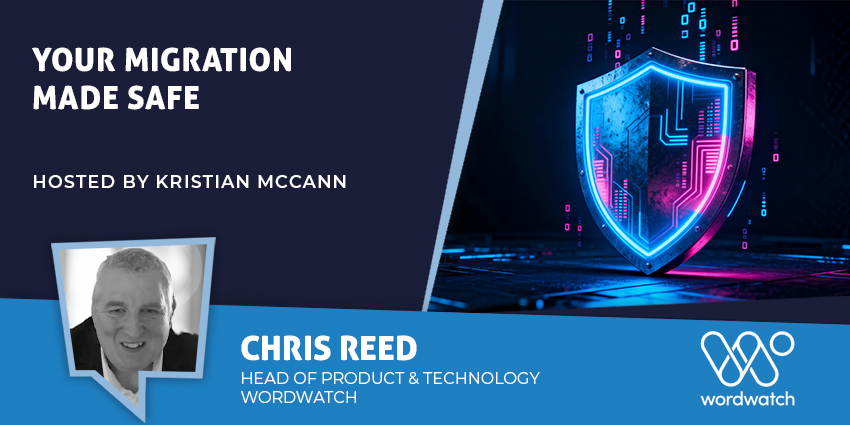 YOUR MIGRATION MADE SAFE

HOSTED BY KRISTIAN MCCANN

CHRIS REED
HEAD OF PRODUCT & TECHNOLOGY
WORDWATCH

wordwatch